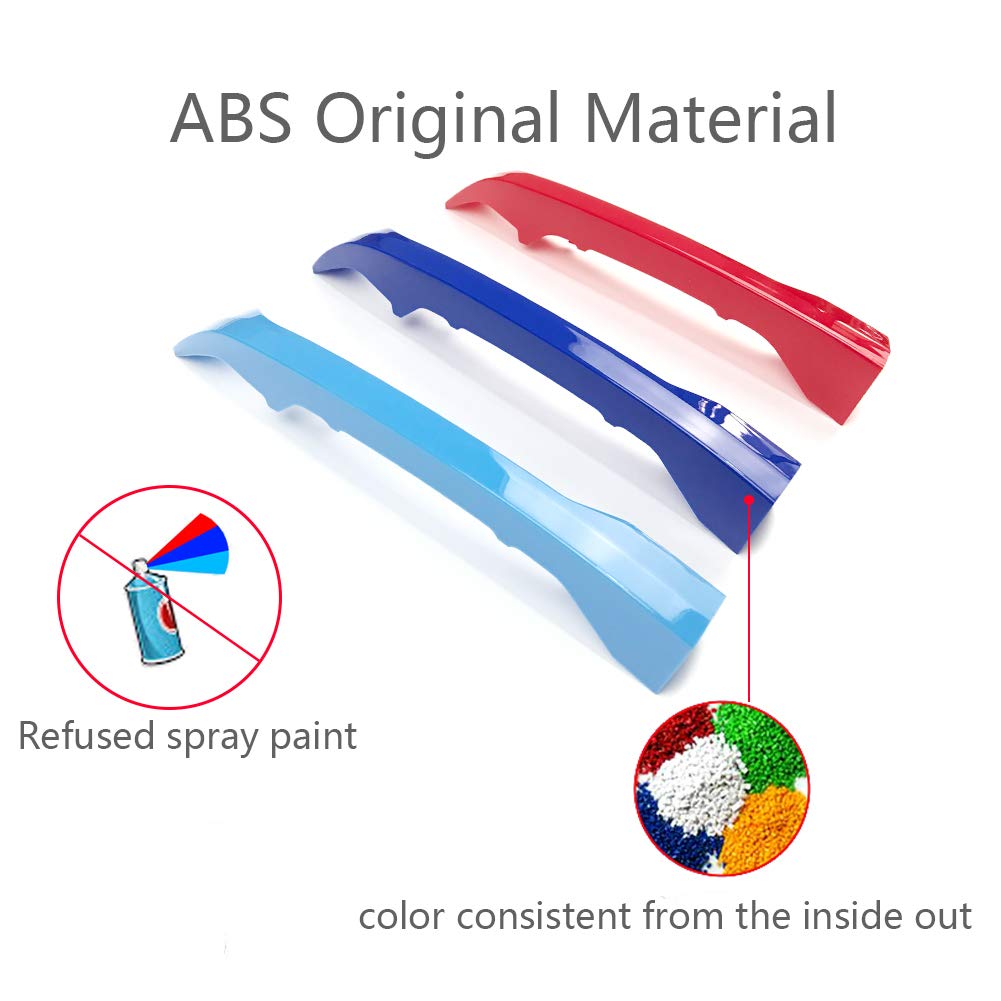 ABS Original Material

Refused spray paint

color consistent from the inside out